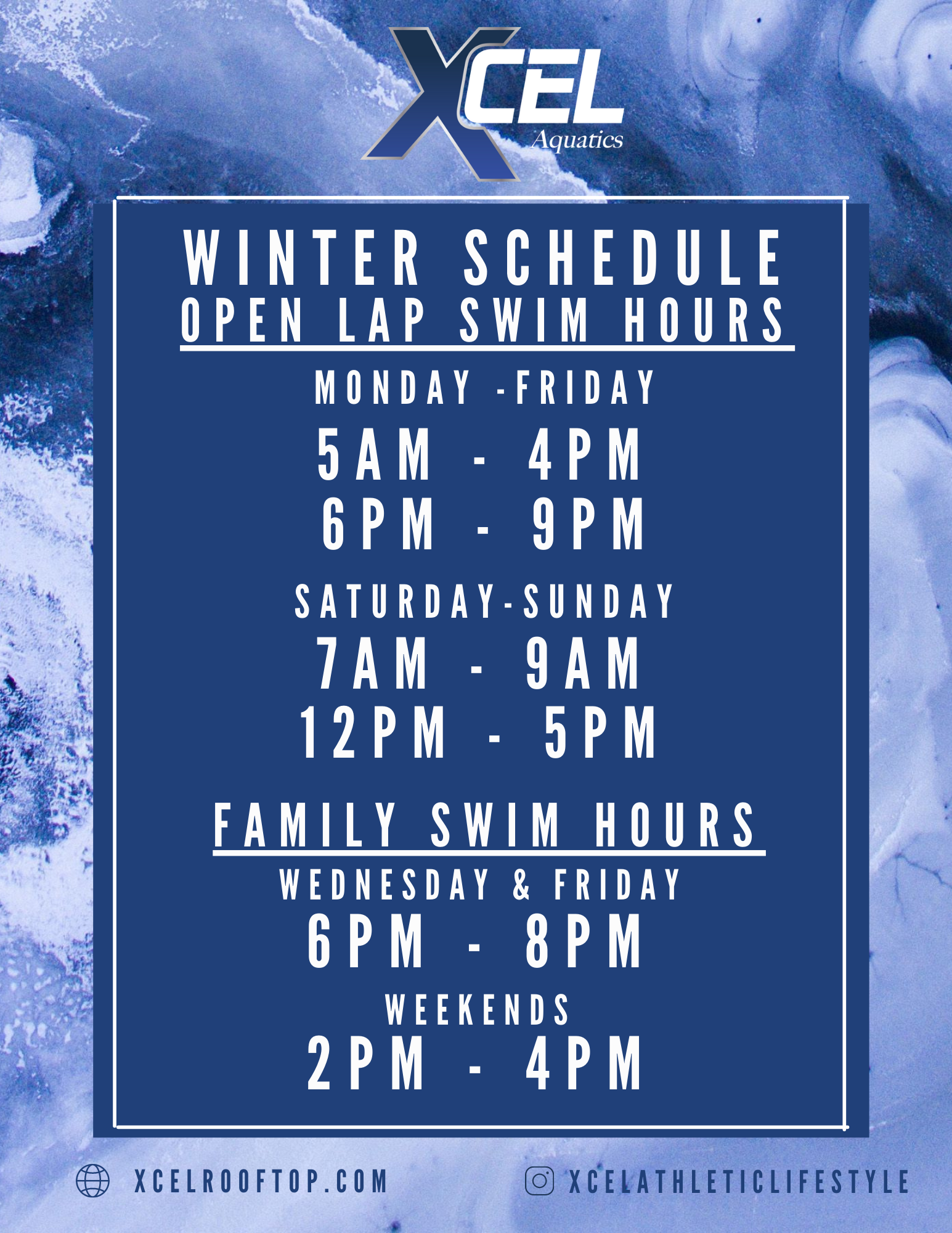 XCEL
Aquatics

WINTER SCHEDULE
OPEN LAP SWIM HOURS

MONDAY -FRIDAY
5AM - 4PM
6PM - 9PM

SATURDAY-SUNDAY
7AM - 9AM
12PM - 5PM

FAMILY SWIM HOURS

WEDNESDAY & FRIDAY
6PM - 8PM

WEEKENDS
2PM - 4PM

XCELROOFTOP.COM

XCELATHLETICLIFESTYLE